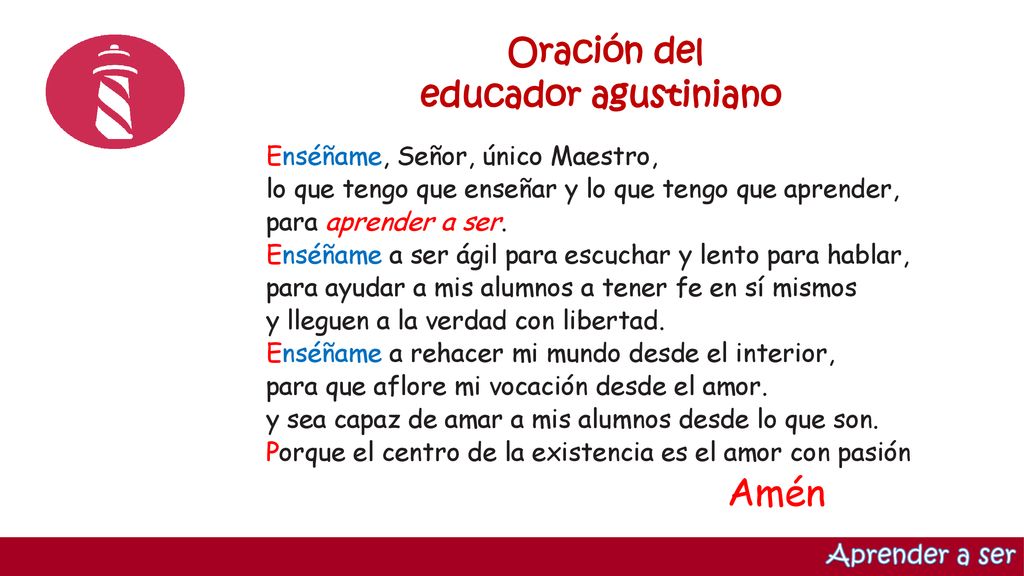 Oración del
educador agustiniano

Enséñame, Señor, único Maestro,
lo que tengo que enseñar y lo que tengo que aprender,
para aprender a ser.
Enséñame a ser ágil para escuchar y lento para hablar,
para ayudar a mis alumnos a tener fe en sí mismos
y lleguen a la verdad con libertad.
Enséñame a rehacer mi mundo desde el interior,
para que aflore mi vocación desde el amor.
y sea capaz de amar a mis alumnos desde lo que son.
Porque el centro de la existencia es el amor con pasión

Amén

Aprender a ser